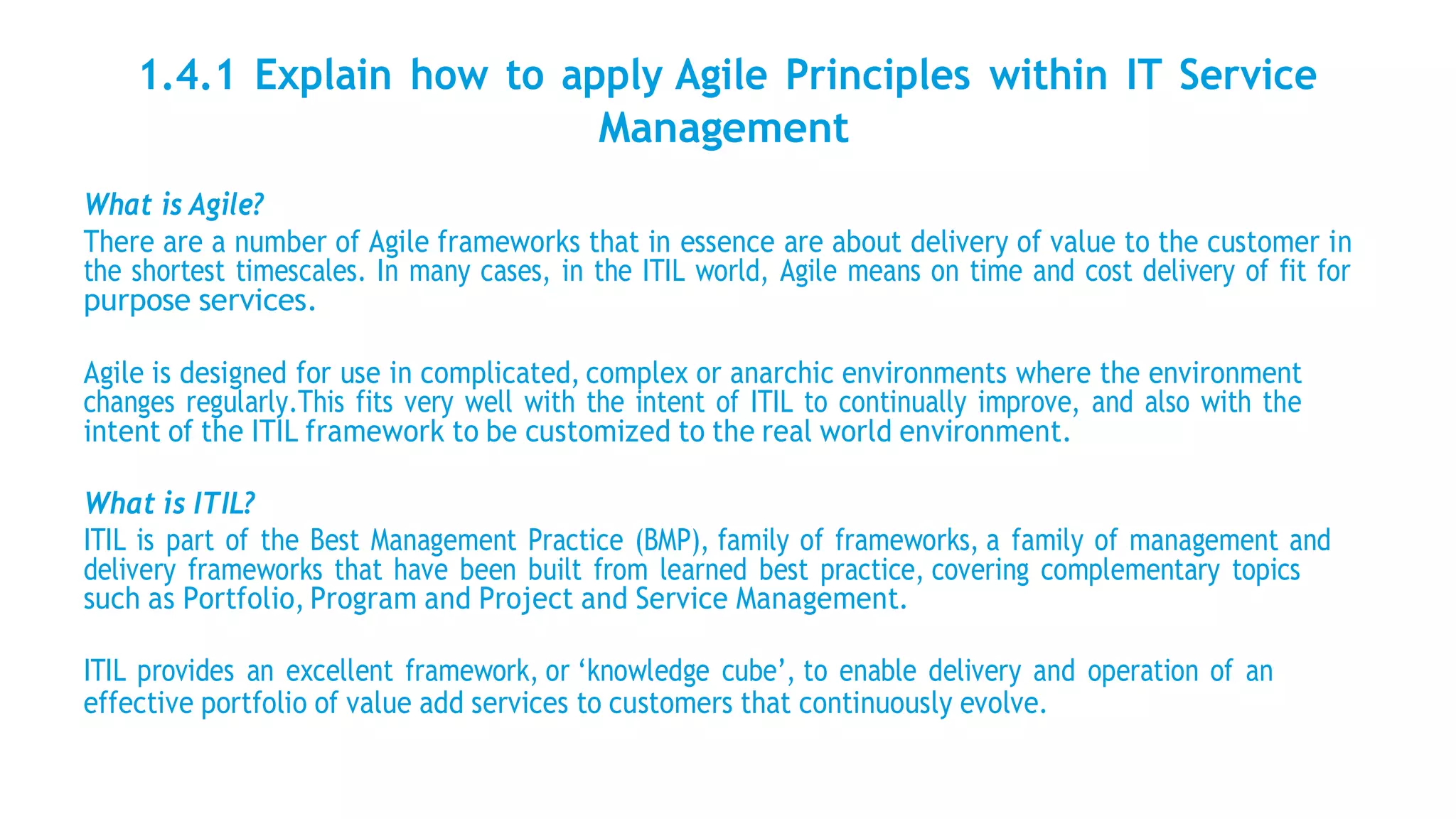 1.4.1 Explain how to apply Agile Principles within IT Service Management

What is Agile?
There are a number of Agile frameworks that in essence are about delivery of value to the customer in the shortest timescales. In many cases, in the ITIL world, Agile means on time and cost delivery of fit for purpose services.

Agile is designed for use in complicated, complex or anarchic environments where the environment changes regularly.This fits very well with the intent of ITIL to continually improve, and also with the intent of the ITIL framework to be customized to the real world environment.

What is ITIL?
ITIL is part of the Best Management Practice (BMP), family of frameworks, a family of management and delivery frameworks that have been built from learned best practice, covering complementary topics such as Portfolio, Program and Project and Service Management.

ITIL provides an excellent framework, or ‘knowledge cube’, to enable delivery and operation of an effective portfolio of value add services to customers that continuously evolve.